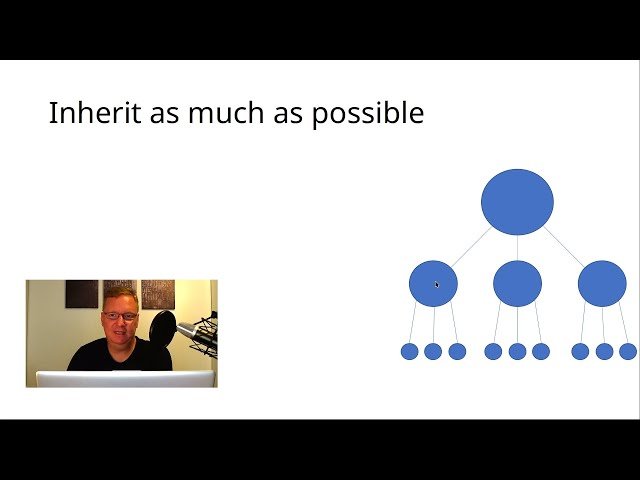 Inherit as much as possible